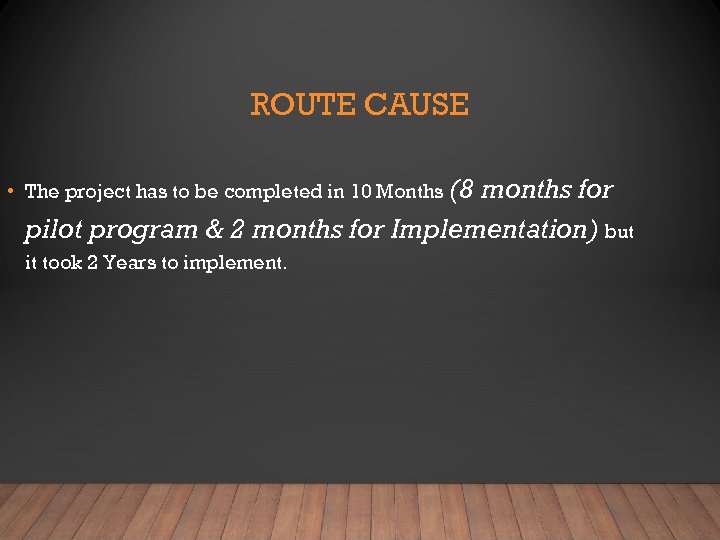 ROUTE CAUSE

• The project has to be completed in 10 Months (8 months for pilot program & 2 months for Implementation) but it took 2 Years to implement.